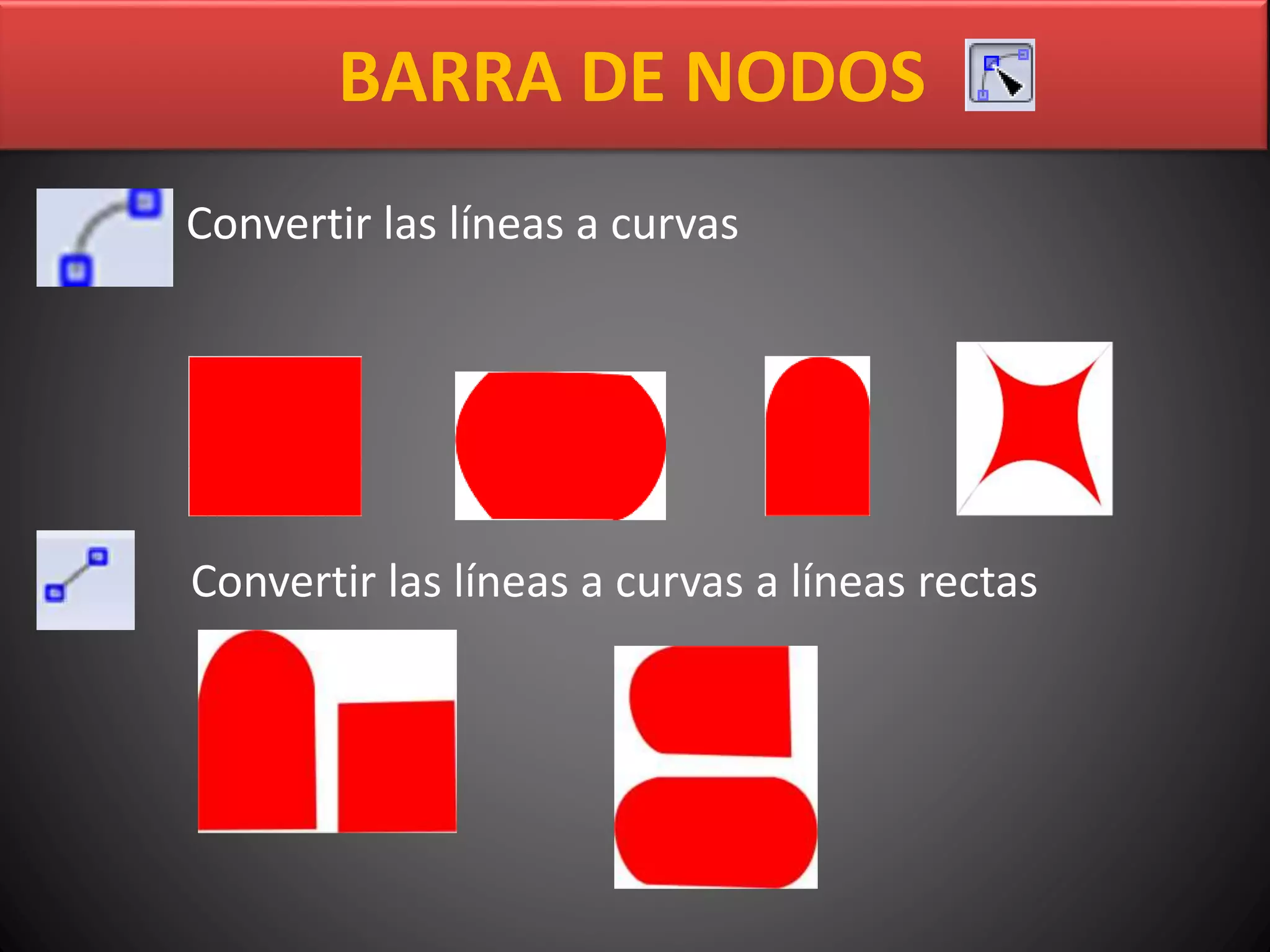 BARRA DE NODOS

Convertir las líneas a curvas

Convertir las líneas a curvas a líneas rectas